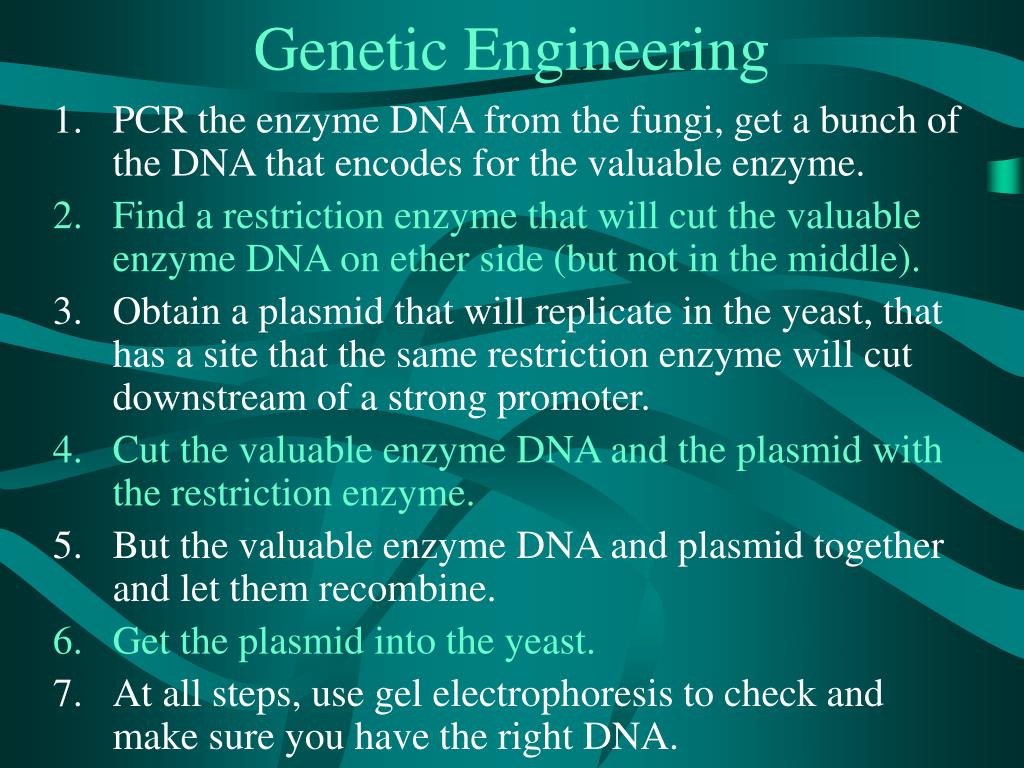 Genetic Engineering

1. PCR the enzyme DNA from the fungi, get a bunch of the DNA that encodes for the valuable enzyme.
2. Find a restriction enzyme that will cut the valuable enzyme DNA on ether side (but not in the middle).
3. Obtain a plasmid that will replicate in the yeast, that has a site that the same restriction enzyme will cut downstream of a strong promoter.
4. Cut the valuable enzyme DNA and the plasmid with the restriction enzyme.
5. But the valuable enzyme DNA and plasmid together and let them recombine.
6. Get the plasmid into the yeast.
7. At all steps, use gel electrophoresis to check and make sure you have the right DNA.